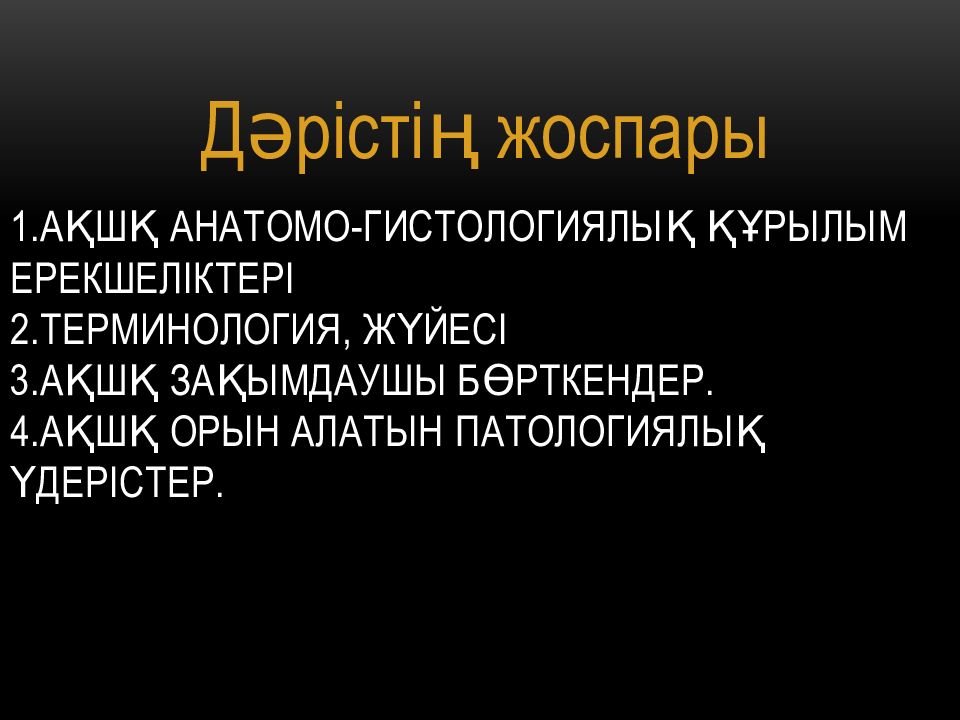 Дәрістің жоспары

1.АҚШҚ АНАТОМО-ГИСТОЛОГИЯЛЫҚ ҚҰРЫЛЫМ ЕРЕКШЕЛІКТЕРІ
2.ТЕРМИНОЛОГИЯ, ЖҮЙЕСІ
3.АҚШҚ ЗАҚЫМДАУШЫ БӨРТКЕНДЕР.
4.АҚШҚ ОРЫН АЛАТЫН ПАТОЛОГИЯЛЫҚ ҮДЕРІСТЕР.